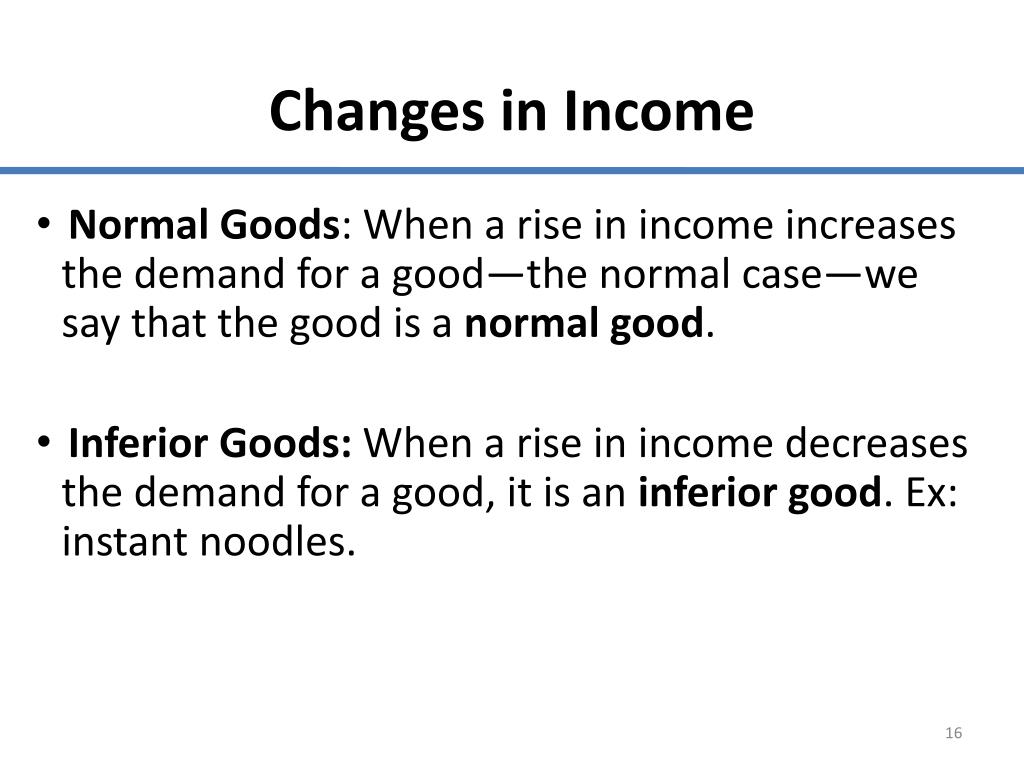 Changes in Income

• Normal Goods: When a rise in income increases the demand for a good—the normal case—we say that the good is a normal good.

• Inferior Goods: When a rise in income decreases the demand for a good, it is an inferior good. Ex: instant noodles.

16